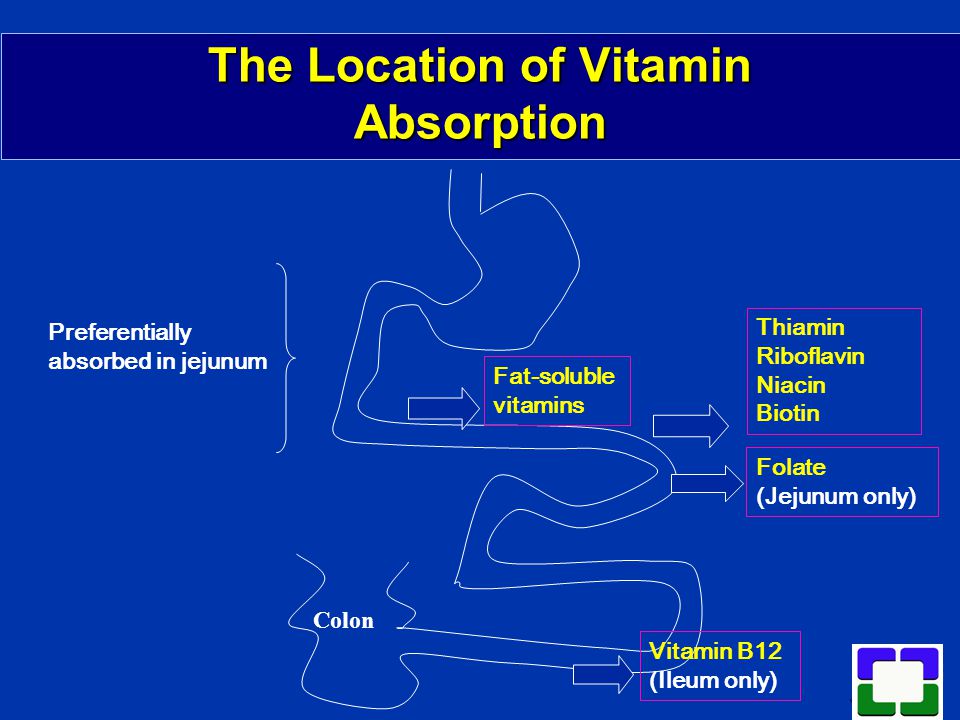 The Location of Vitamin Absorption

Preferentially absorbed in jejunum

Fat-soluble vitamins

Thiamin
Riboflavin
Niacin
Biotin

Folate
(Jejunum only)

Colon

Vitamin B12
(Ileum only)